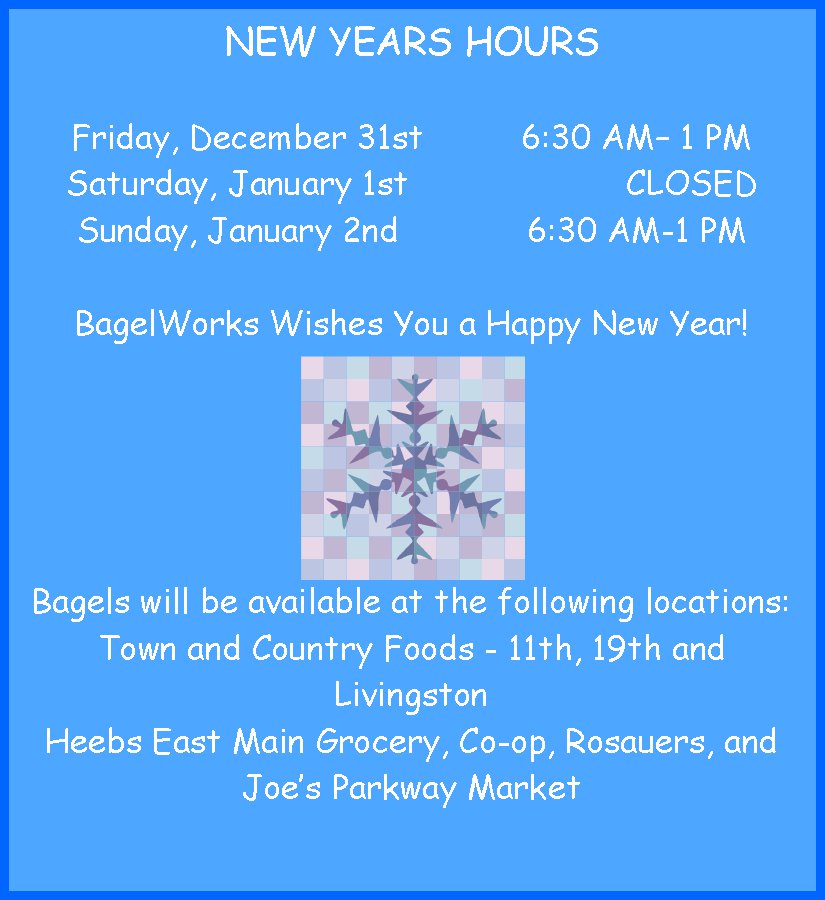 NEW YEARS HOURS

Friday, December 31st 6:30 AM– 1 PM
Saturday, January 1st CLOSED
Sunday, January 2nd 6:30 AM-1 PM

BagelWorks Wishes You a Happy New Year!

Bagels will be available at the following locations:
Town and Country Foods - 11th, 19th and Livingston
Heebs East Main Grocery, Co-op, Rosauers, and Joe's Parkway Market